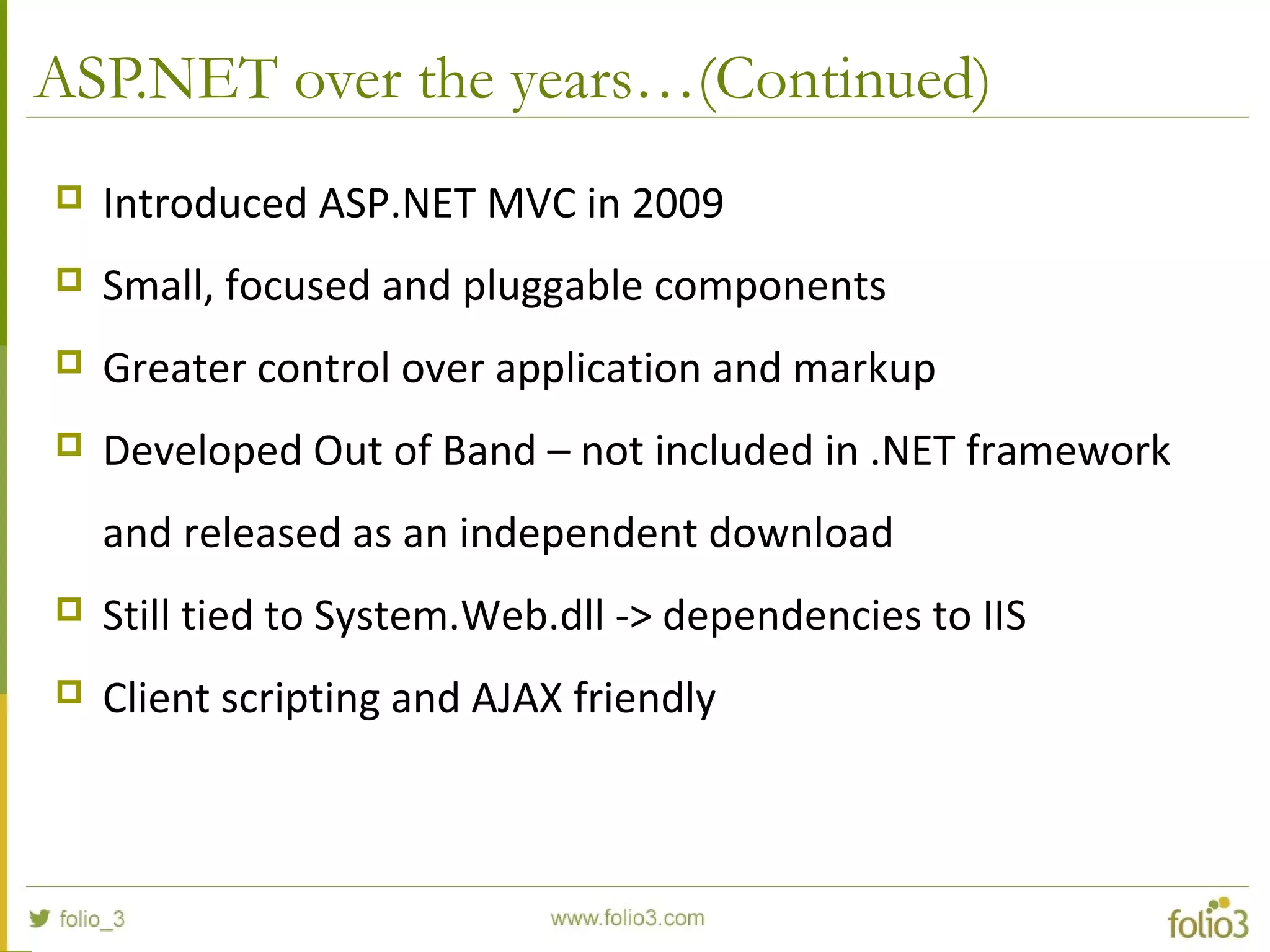 ASP.NET over the years…(Continued)

Introduced ASP.NET MVC in 2009

Small, focused and pluggable components

Greater control over application and markup

Developed Out of Band – not included in .NET framework and released as an independent download

Still tied to System.Web.dll -> dependencies to IIS

Client scripting and AJAX friendly

folio_3

www.folio3.com

folio3